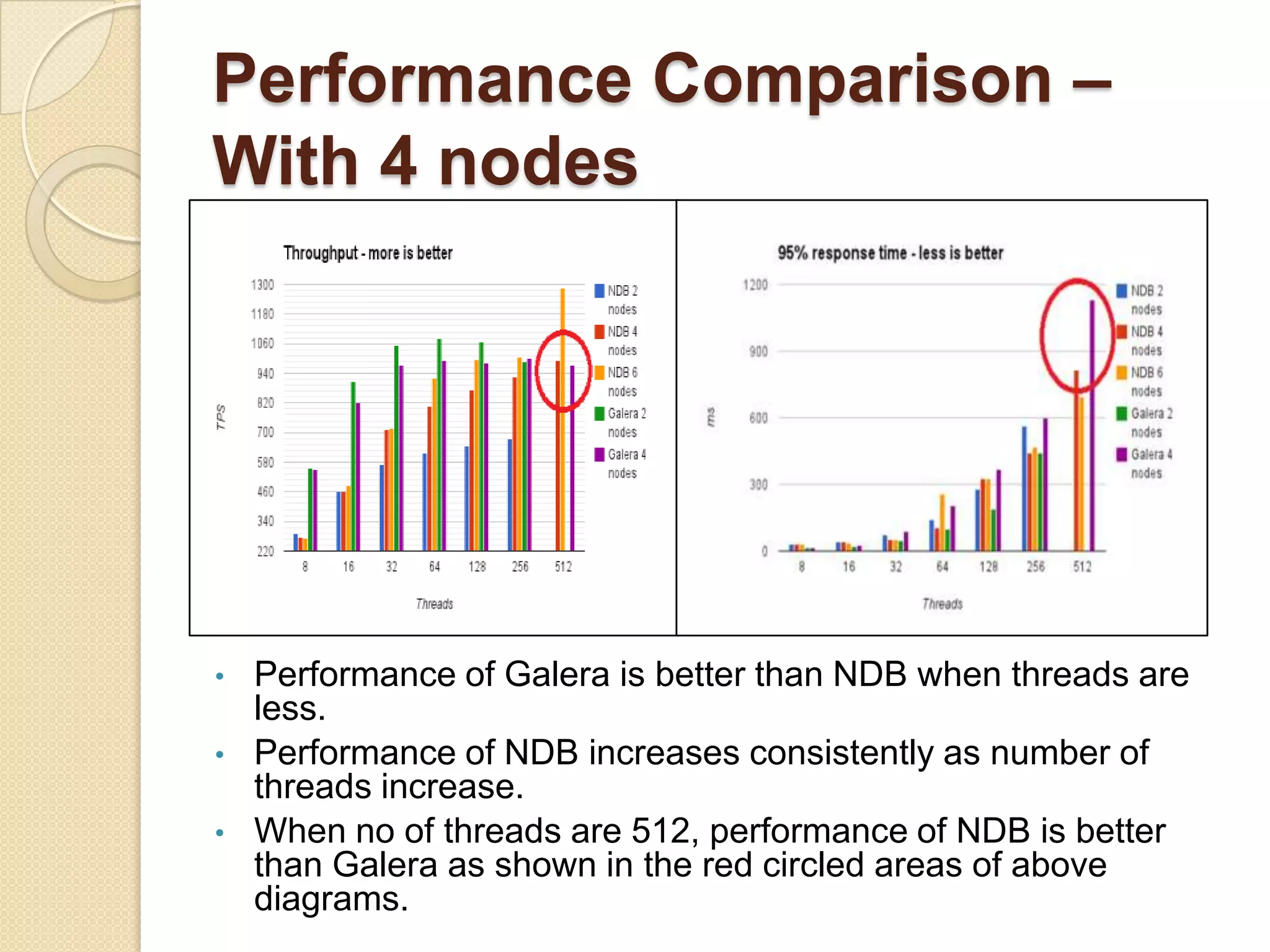 Performance Comparison – With 4 nodes

Throughput - more is better

TPS

1300
1180
1060
940
820
700
580
460
340
220

8 16 32 64 128 256 512

Threads

NDB 2 nodes
NDB 4 nodes
NDB 6 nodes
Galera 2 nodes
Galera 4 nodes

95% response time - less is better

ms

1200
900
600
300
0

8 16 32 64 128 256 512

Threads

NDB 2 nodes
NDB 4 nodes
NDB 6 nodes
Galera 2 nodes
Galera 4 nodes

• Performance of Galera is better than NDB when threads are less.
• Performance of NDB increases consistently as number of threads increase.
• When no of threads are 512, performance of NDB is better than Galera as shown in the red circled areas of above diagrams.